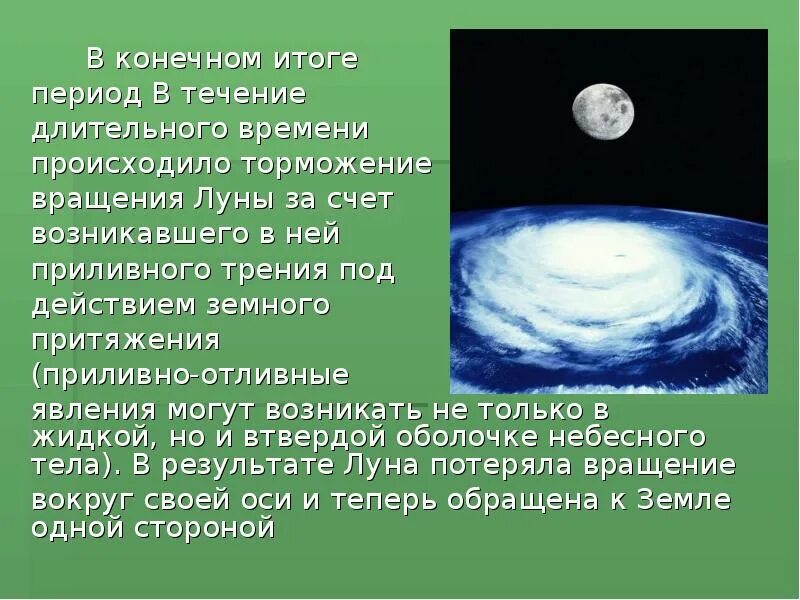 В конечном итоге период В течение длительного времени происходило торможение вращения Луны за счет возникавшего в ней приливного трения под действием земного притяжения (приливно-отливные явления могут возникать не только в жидкой, но и втвердой оболочке небесного тела). В результате Луна потеряла вращение вокруг своей оси и теперь обращена к Земле одной стороной